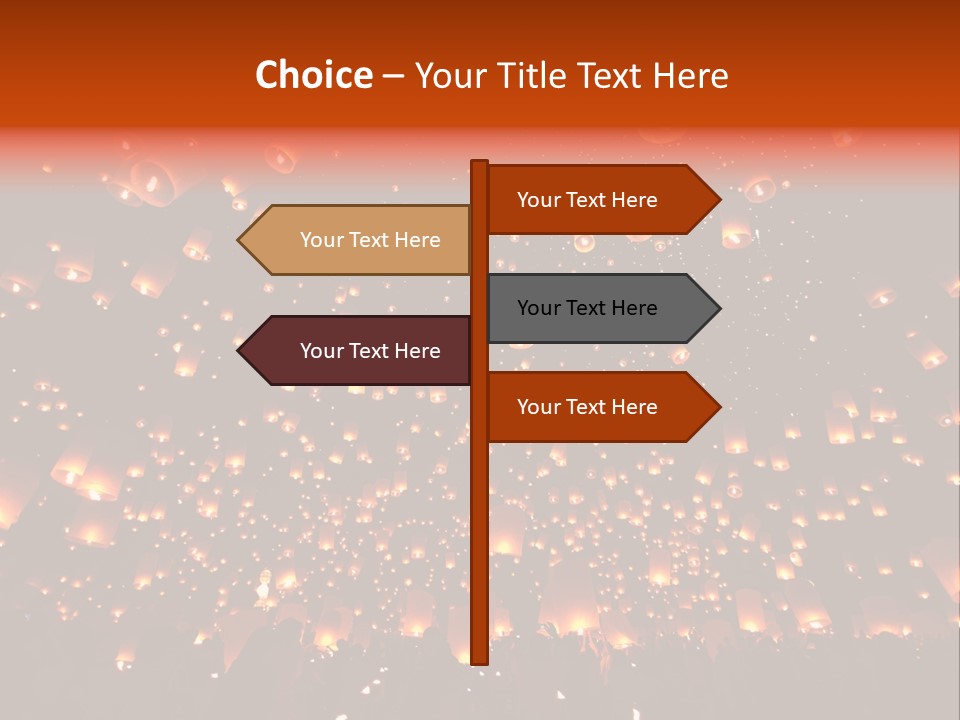 Choice – Your Title Text Here

Your Text Here

Your Text Here

Your Text Here

Your Text Here

Your Text Here